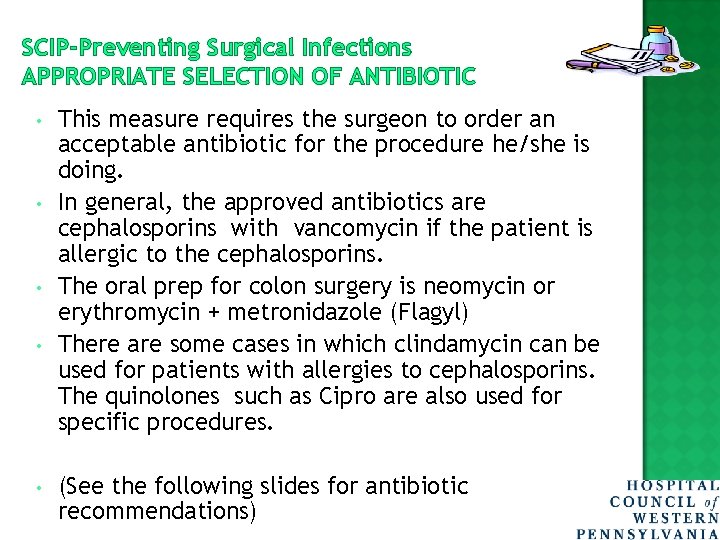 SCIP-Preventing Surgical Infections
APPROPRIATE SELECTION OF ANTIBIOTIC

• This measure requires the surgeon to order an acceptable antibiotic for the procedure he/she is doing.
• In general, the approved antibiotics are cephalosporins with vancomycin if the patient is allergic to the cephalosporins.
• The oral prep for colon surgery is neomycin or erythromycin + metronidazole (Flagyl)
• There are some cases in which clindamycin can be used for patients with allergies to cephalosporins. The quinolones such as Cipro are also used for specific procedures.

• (See the following slides for antibiotic recommendations)

HOSPITAL COUNCIL of WESTERN PENNSYLVANIA